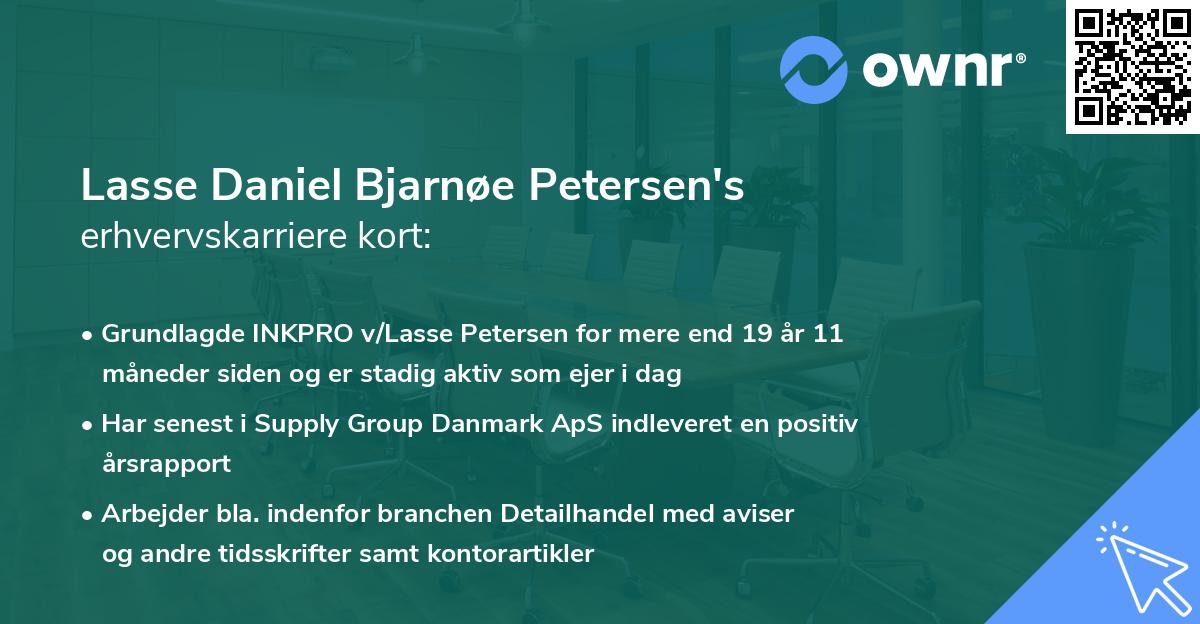 ownr®

Lasse Daniel Bjarnøe Petersen's
erhvervskarriere kort:

• Grundlagde INKPRO v/Lasse Petersen for mere end 19 år 11 måneder siden og er stadig aktiv som ejer i dag

• Har senest i Supply Group Danmark ApS indleveret en positiv årsrapport

• Arbejder bla. indenfor branchen Detailhandel med aviser og andre tidsskrifter samt kontorartikler